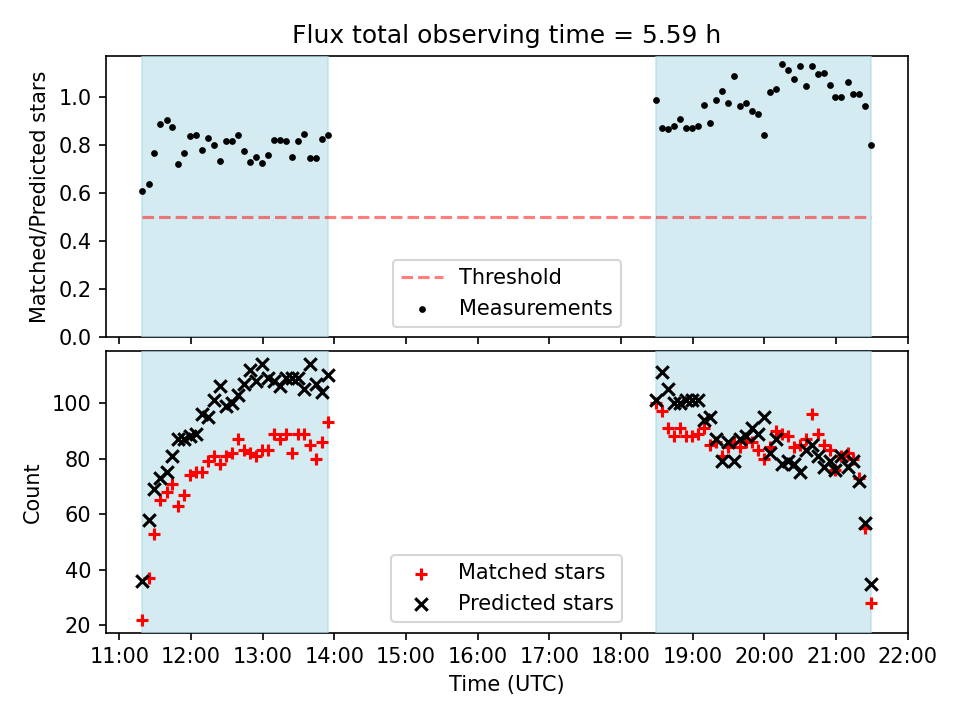 Flux total observing time = 5.59 h

Matched/Predicted stars

1.0
0.8
0.6
0.4
0.2
0.0

Threshold
Measurements

Count

100
80
60
40
20

Matched stars
Predicted stars

11:00 12:00 13:00 14:00 15:00 16:00 17:00 18:00 19:00 20:00 21:00 22:00

Time (UTC)